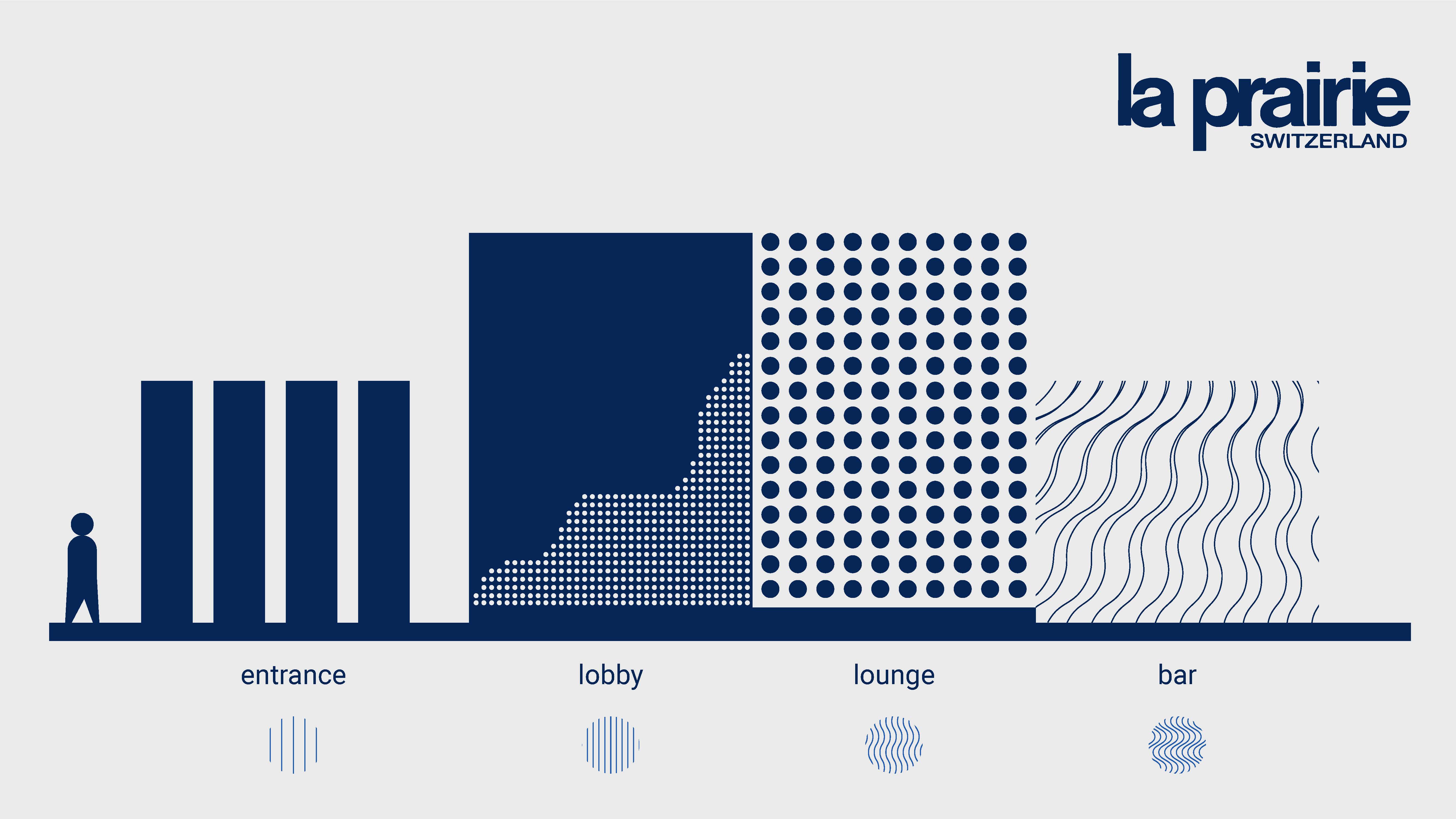 la prairie
SWITZERLAND

entrance lobby lounge bar